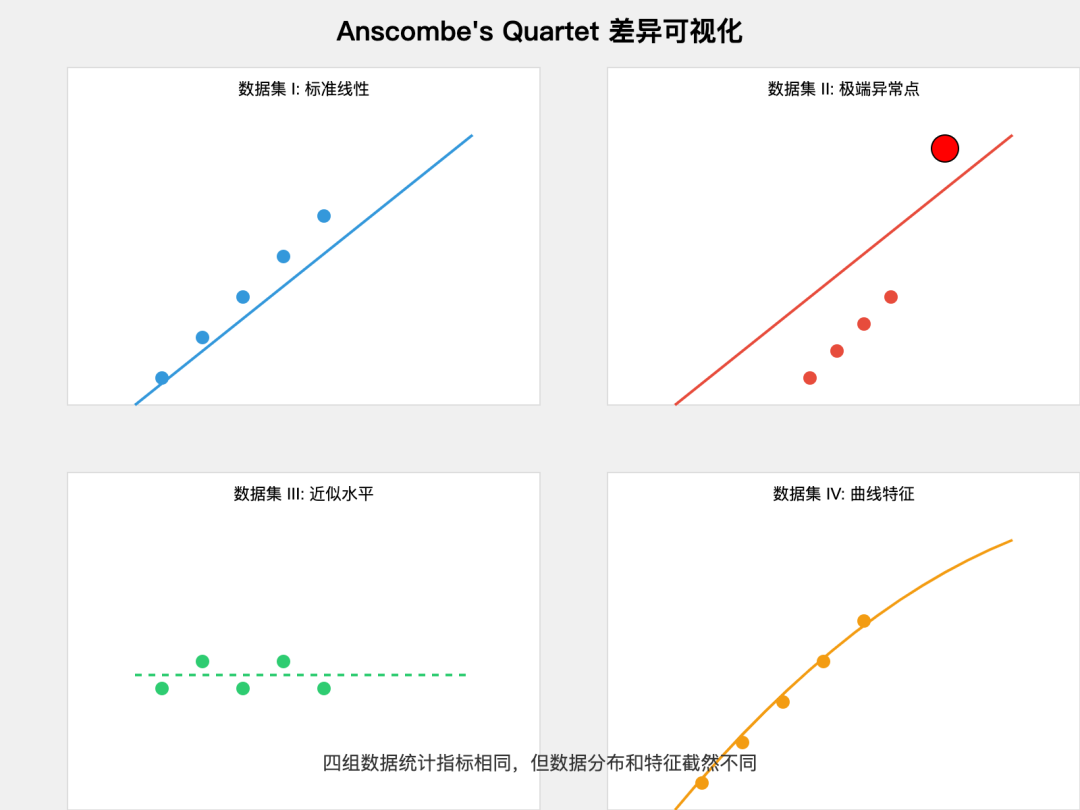 Anscombe's Quartet 差异可视化

数据集 I: 标准线性

数据集 II: 极端异常点

数据集 III: 近似水平

数据集 IV: 曲线特征

四组数据统计指标相同，但数据分布和特征截然不同